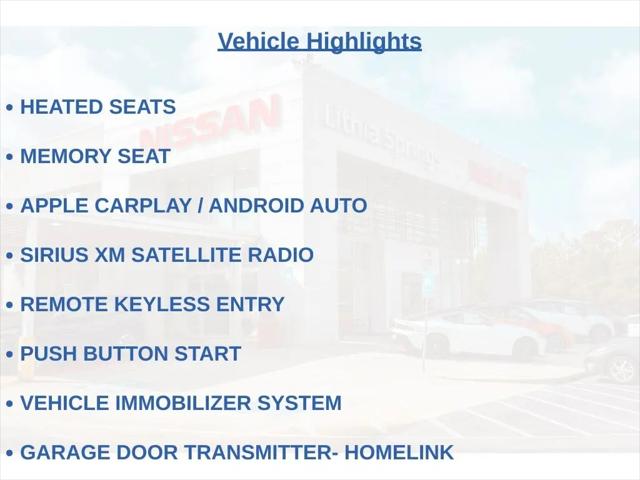 Vehicle Highlights

• HEATED SEATS

• MEMORY SEAT

• APPLE CARPLAY / ANDROID AUTO

• SIRIUS XM SATELLITE RADIO

• REMOTE KEYLESS ENTRY

• PUSH BUTTON START

• VEHICLE IMMOBILIZER SYSTEM

• GARAGE DOOR TRANSMITTER- HOMELINK

NISSAN

Lithia Springs